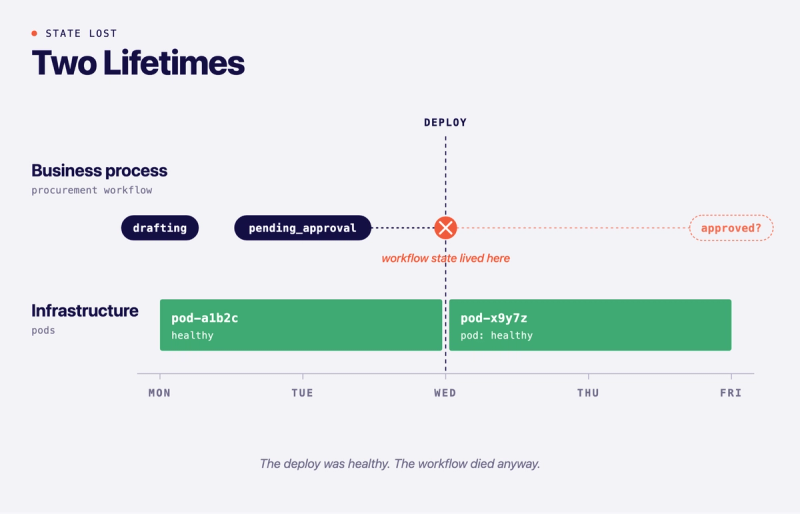 STATE LOST

Two Lifetimes

DEPLOY

Business process
procurement workflow

drafting

pending_approval

approved?

workflow state lived here

Infrastructure
pods

pod-a1b2c
healthy

pod-x9y7z
pod: healthy

MON TUE WED THU FRI

The deploy was healthy. The workflow died anyway.